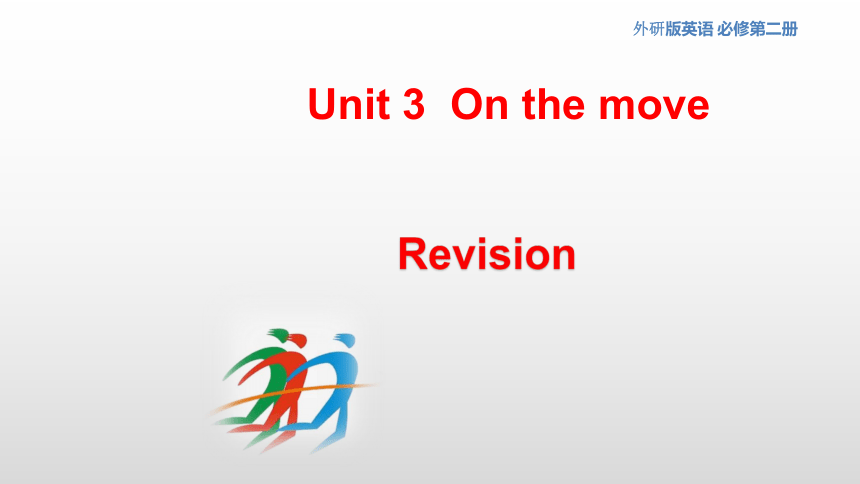 外研版英语 必修第二册

Unit 3 On the move

Revision